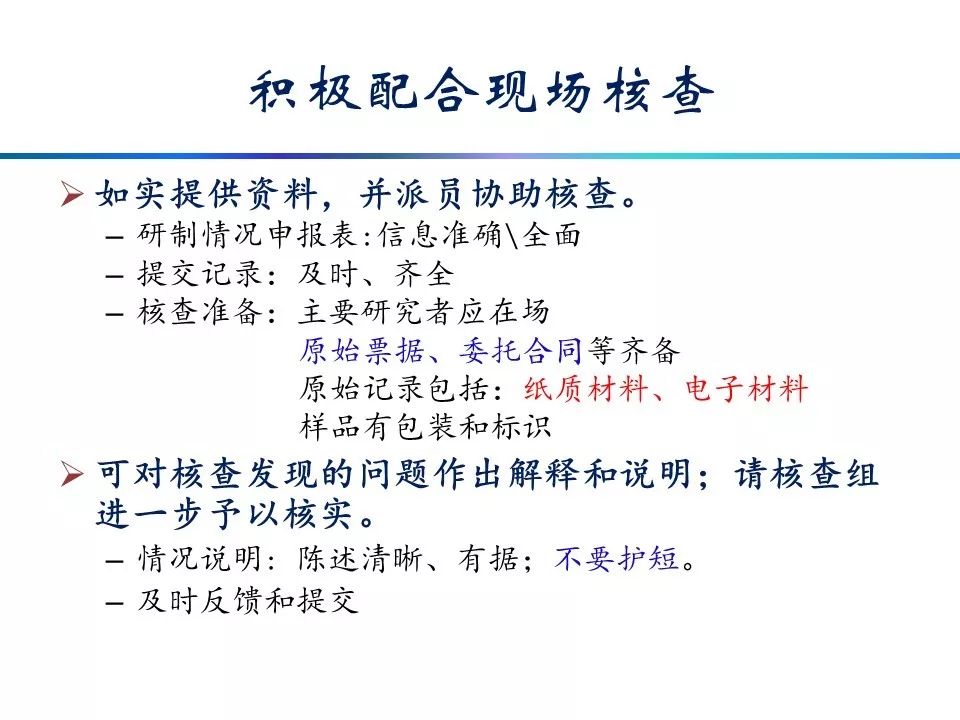 积极配合现场核查

➢ 如实提供资料，并派员协助核查。
– 研制情况申报表:信息准确\全面
– 提交记录：及时、齐全
– 核查准备：主要研究者应在场
原始票据、委托合同等齐备
原始记录包括：纸质材料、电子材料
样品有包装和标识

➢ 可对核查发现的问题作出解释和说明；请核查组进一步予以核实。
– 情况说明：陈述清晰、有据；不要护短。
– 及时反馈和提交